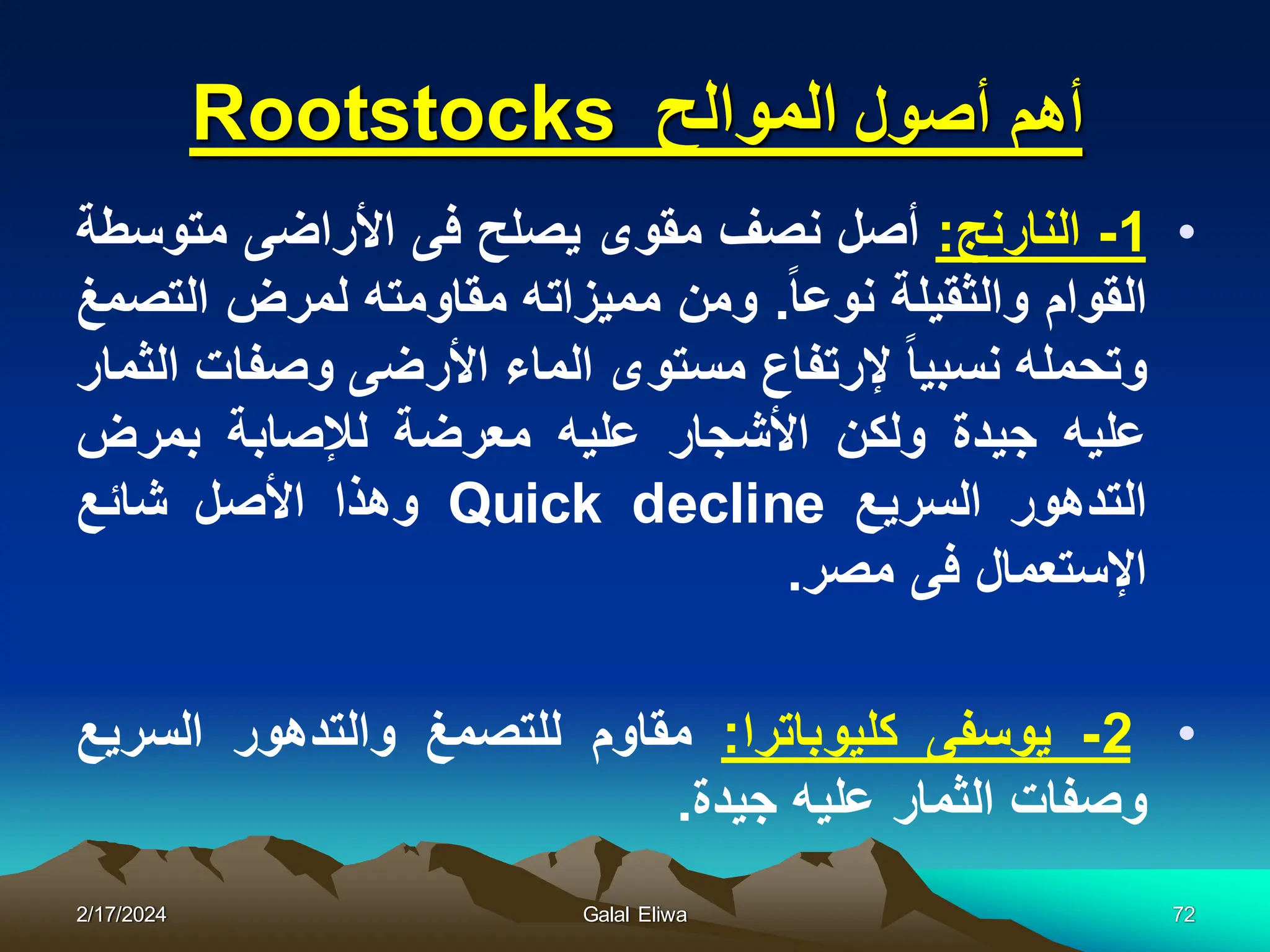 أهم أصول الموالح Rootstocks

• 1- النارنج: أصل نصف مقوى يصلح فى الأراضى متوسطة القوام والثقيلة نوعاً. ومن مميزاته مقاومته لمرض التصمغ وتحمله نسبياً لإرتفاع مستوى الماء الأرضى وصفات الثمار عليه جيدة ولكن الأشجار عليه معرضة للإصابة بمرض التدهور السريع Quick decline وهذا الأصل شائع الإستعمال فى مصر.

• 2- يوسفى كليوباترا: مقاوم للتصمغ والتدهور السريع وصفات الثمار عليه جيدة.

2/17/2024

Galal Eliwa

72